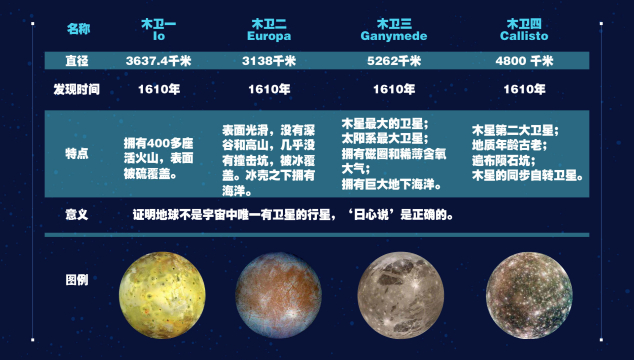 | 名称 | 木卫一 Io | 木卫二 Europa | 木卫三 Ganymede | 木卫四 Callisto |
|---|---|---|---|---|
| 直径 | 3637.4千米 | 3138千米 | 5262千米 | 4800 千米 |
| 发现时间 | 1610年 | 1610年 | 1610年 | 1610年 |
| 特点 | 拥有400多座活火山，表面被硫覆盖。 | 表面光滑，没有深谷和高山，几乎没有撞击坑，被冰覆盖。冰壳之下拥有海洋。 | 木星最大的卫星；太阳系最大卫星；拥有磁圈和稀薄含氧大气；拥有巨大地下海洋。 | 木星第二大卫星；地质年龄古老；遍布陨石坑；木星的同步自转卫星。 |
| 意义 | 证明地球不是宇宙中唯一有卫星的行星，‘日心说’是正确的。 | | | |
| 图例 | | | | |